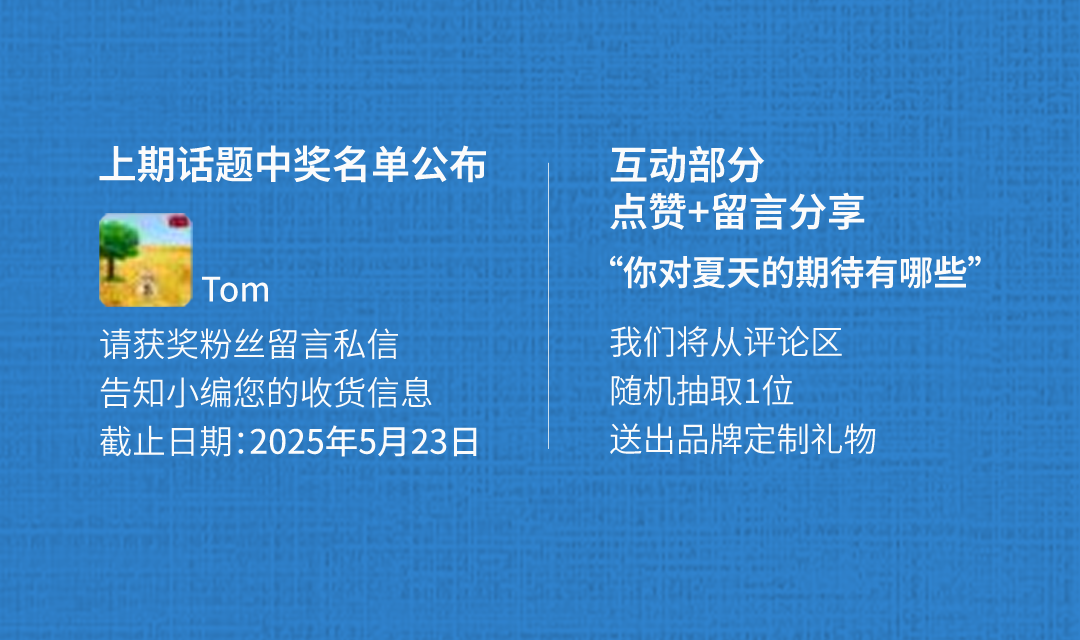 上期话题中奖名单公布

Tom

请获奖粉丝留言私信
告知小编您的收货信息
截止日期：2025年5月23日

互动部分
点赞+留言分享
“你对夏天的期待有哪些”

我们将从评论区
随机抽取1位
送出品牌定制礼物